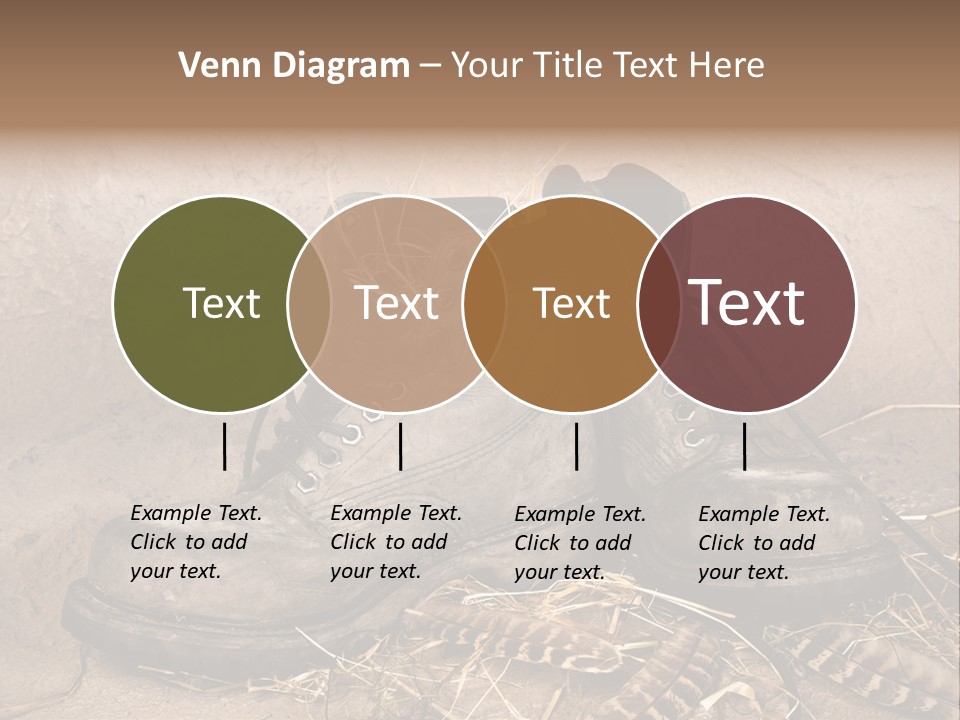 Venn Diagram – Your Title Text Here

Text

Text

Text

Text

Example Text. Click to add your text.

Example Text. Click to add your text.

Example Text. Click to add your text.

Example Text. Click to add your text.